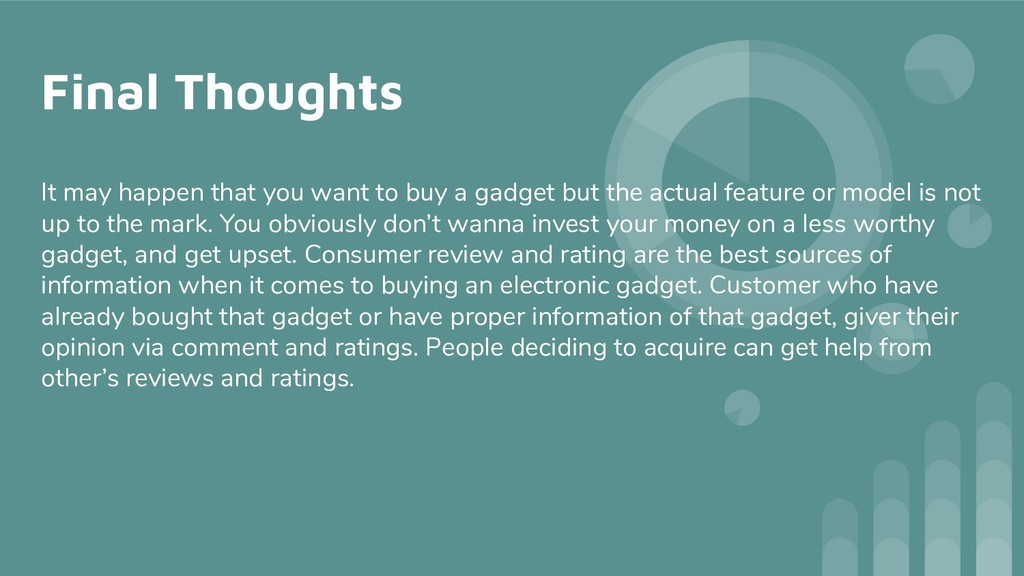 Final Thoughts

It may happen that you want to buy a gadget but the actual feature or model is not up to the mark. You obviously don’t wanna invest your money on a less worthy gadget, and get upset. Consumer review and rating are the best sources of information when it comes to buying an electronic gadget. Customer who have already bought that gadget or have proper information of that gadget, giver their opinion via comment and ratings. People deciding to acquire can get help from other’s reviews and ratings.